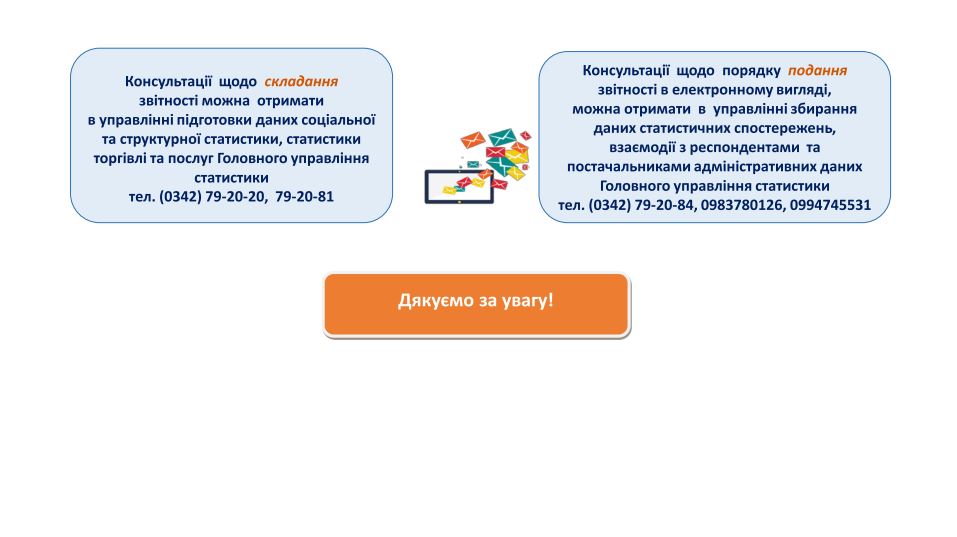 Консультації щодо складання звітності можна отримати в управлінні підготовки даних соціальної та структурної статистики, статистики торгівлі та послуг Головного управління статистики
тел. (0342) 79-20-20, 79-20-81

Консультації щодо порядку подання звітності в електронному вигляді, можна отримати в управлінні збирання даних статистичних спостережень, взаємодії з респондентами та постачальниками адміністративних даних Головного управління статистики
тел. (0342) 79-20-84, 0983780126, 0994745531

Дякуємо за увагу!